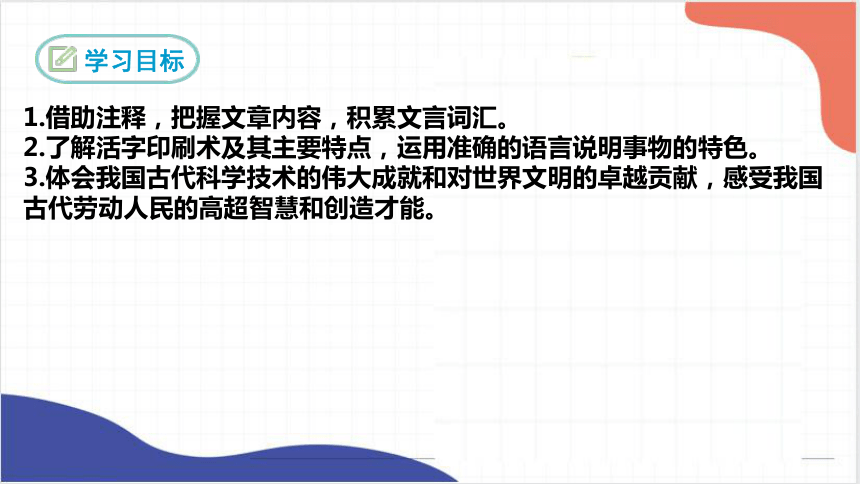 学习目标

1.借助注释，把握文章内容，积累文言词汇。
2.了解活字印刷术及其主要特点，运用准确的语言说明事物的特色。
3.体会我国古代科学技术的伟大成就和对世界文明的卓越贡献，感受我国古代劳动人民的高超智慧和创造才能。